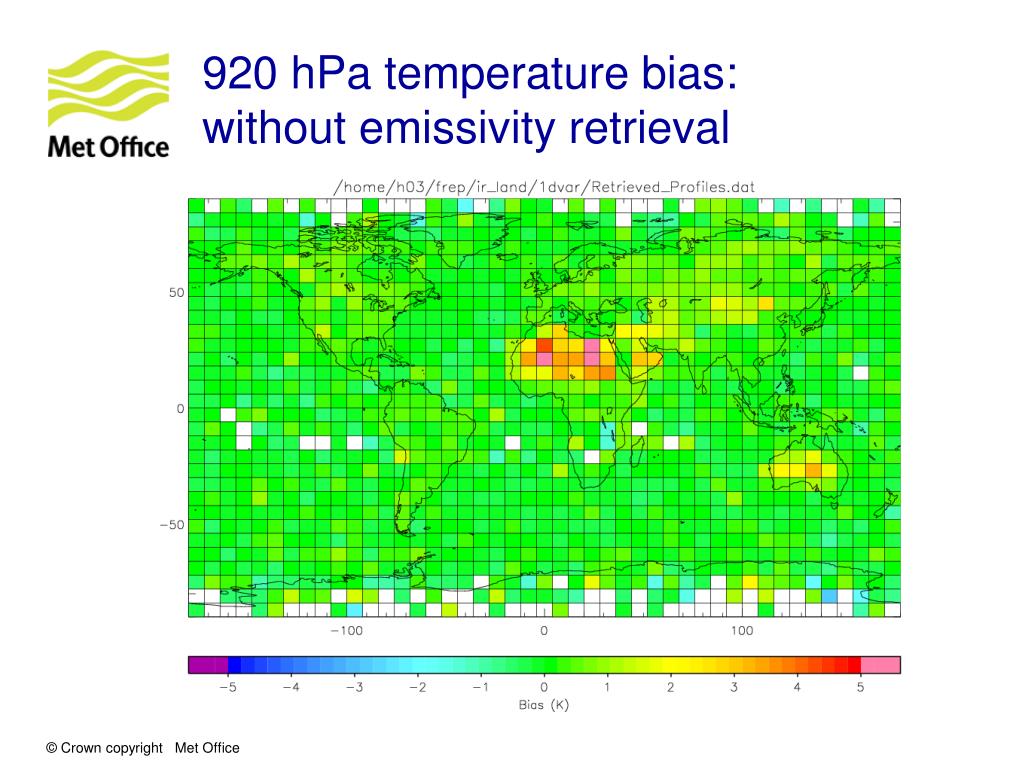 Met Office

920 hPa temperature bias: without emissivity retrieval

/home/h03/frep/ir_land/1dvar/Retrieved_Profiles.dat

50
0
−50

−100
0
100

−5
−4
−3
−2
−1
0
1
2
3
4
5
Bias (K)

© Crown copyright Met Office